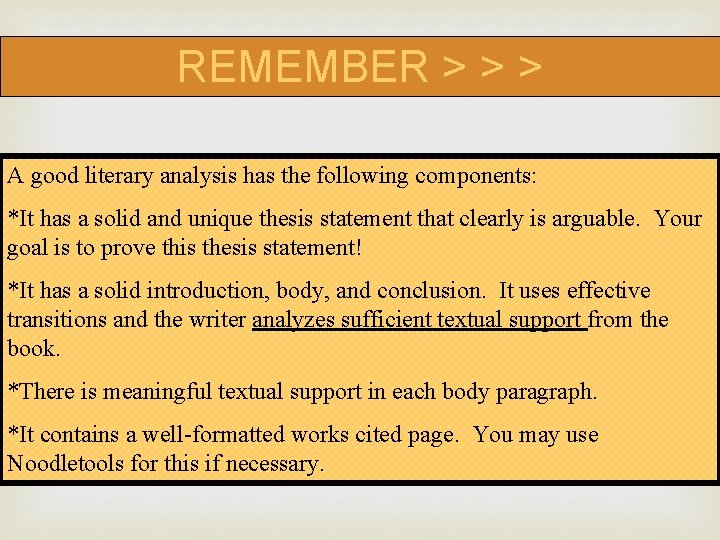 REMEMBER > > >

A good literary analysis has the following components:

*It has a solid and unique thesis statement that clearly is arguable. Your goal is to prove this thesis statement!

*It has a solid introduction, body, and conclusion. It uses effective transitions and the writer analyzes sufficient textual support from the book.

*There is meaningful textual support in each body paragraph.

*It contains a well-formatted works cited page. You may use Noodletools for this if necessary.